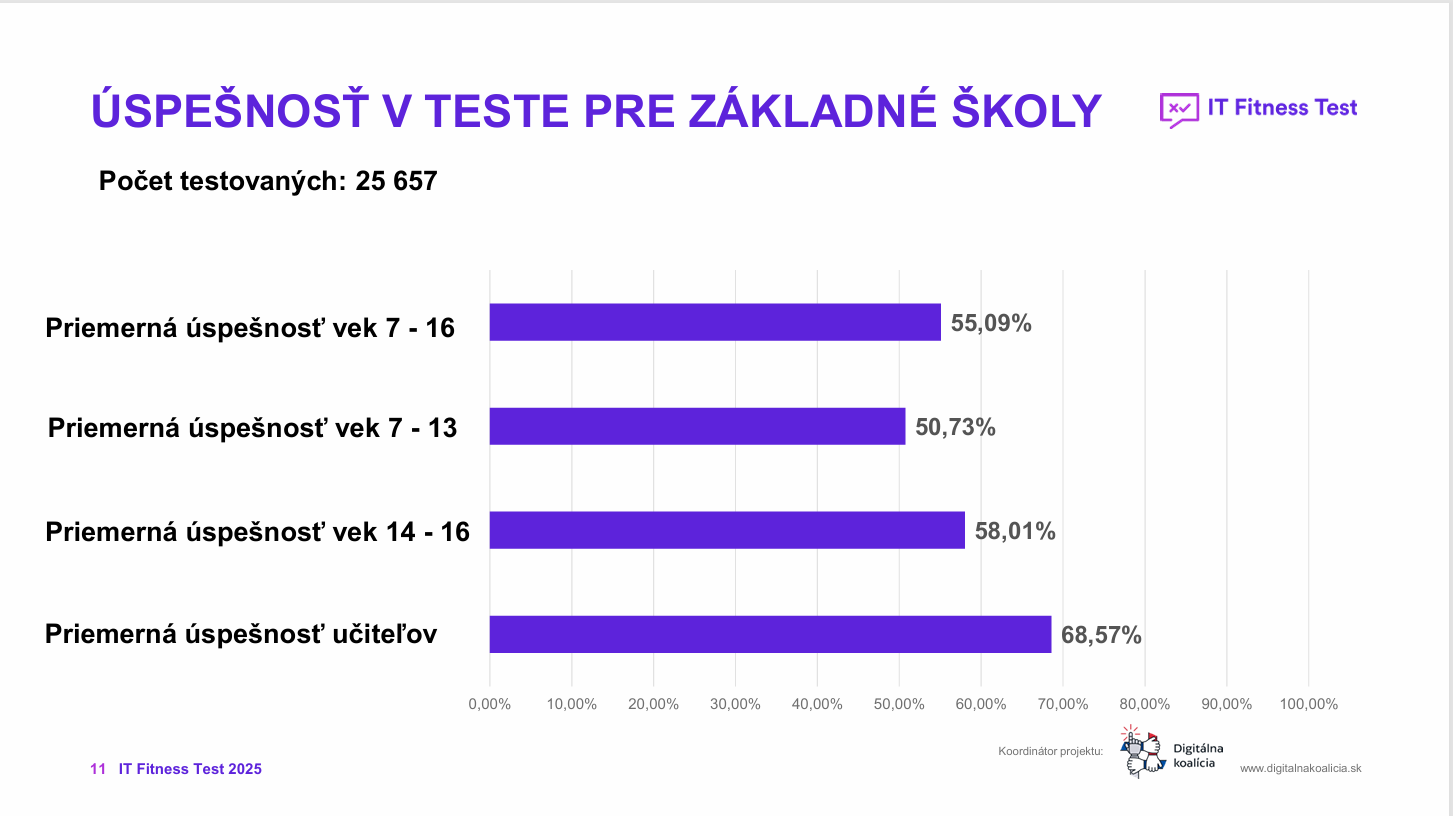 ÚSPEŠNOSŤ V TESTE PRE ZÁKLADNÉ ŠKOLY

IT Fitness Test

Počet testovaných: 25 657

Priemerná úspešnosť vek 7 - 16 55,09%

Priemerná úspešnosť vek 7 - 13 50,73%

Priemerná úspešnosť vek 14 - 16 58,01%

Priemerná úspešnosť učiteľov 68,57%

0,00% 10,00% 20,00% 30,00% 40,00% 50,00% 60,00% 70,00% 80,00% 90,00% 100,00%

11 IT Fitness Test 2025

Koordinátor projektu: Digitálna koalícia

www.digitalnakoalicia.sk